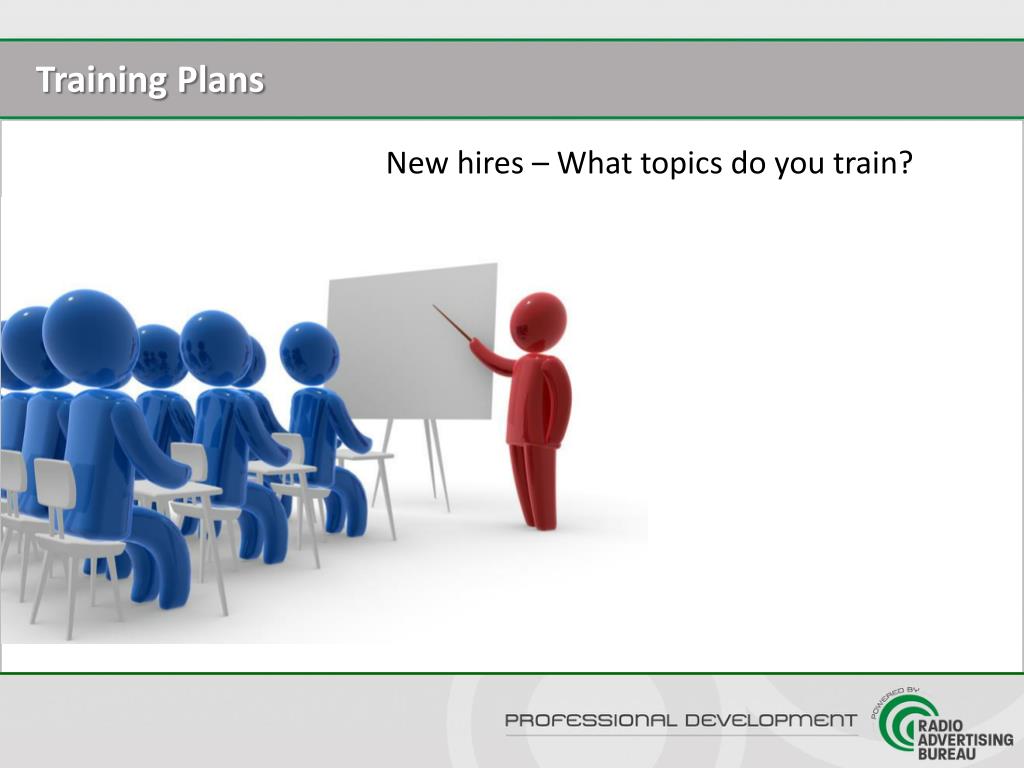 Training Plans

New hires – What topics do you train?

PROFESSIONAL DEVELOPMENT

POWERED BY
RADIO
ADVERTISING
BUREAU